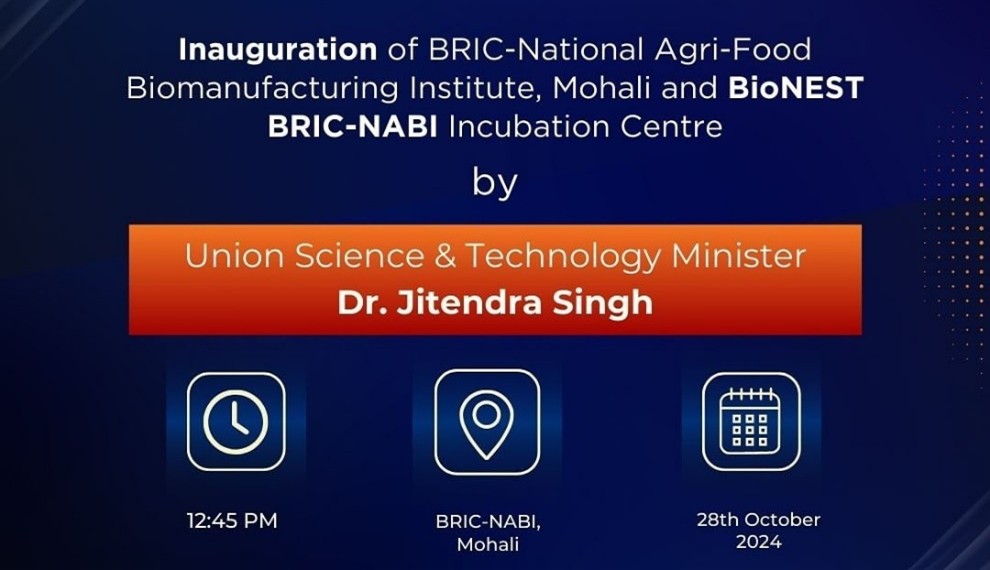 Inauguration of BRIC-National Agri-Food Biomanufacturing Institute, Mohali and BioNEST BRIC-NABI Incubation Centre

by

Union Science & Technology Minister
Dr. Jitendra Singh

12:45 PM

BRIC-NABI, Mohali

28th October 2024